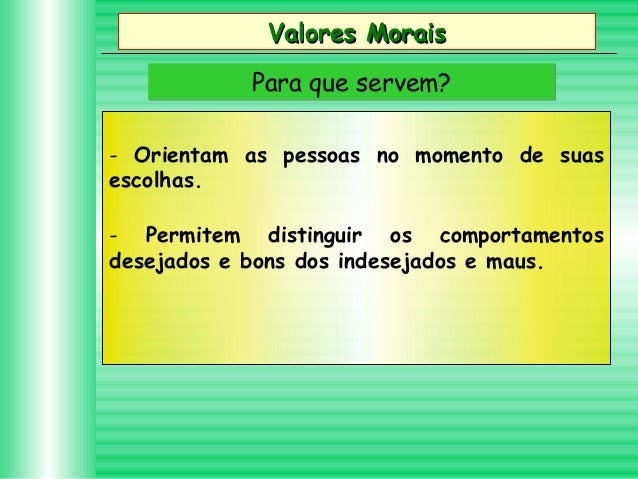 Valores Morais

Para que servem?

- Orientam as pessoas no momento de suas escolhas.

- Permitem distinguir os comportamentos desejados e bons dos indesejados e maus.